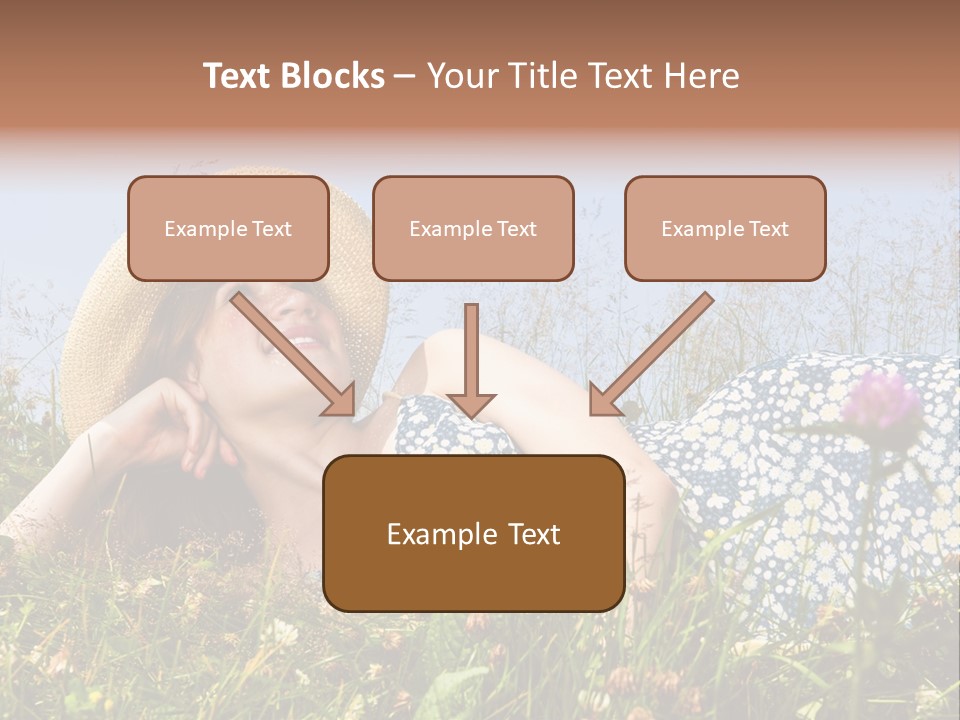 Text Blocks – Your Title Text Here

Example Text

Example Text

Example Text

Example Text